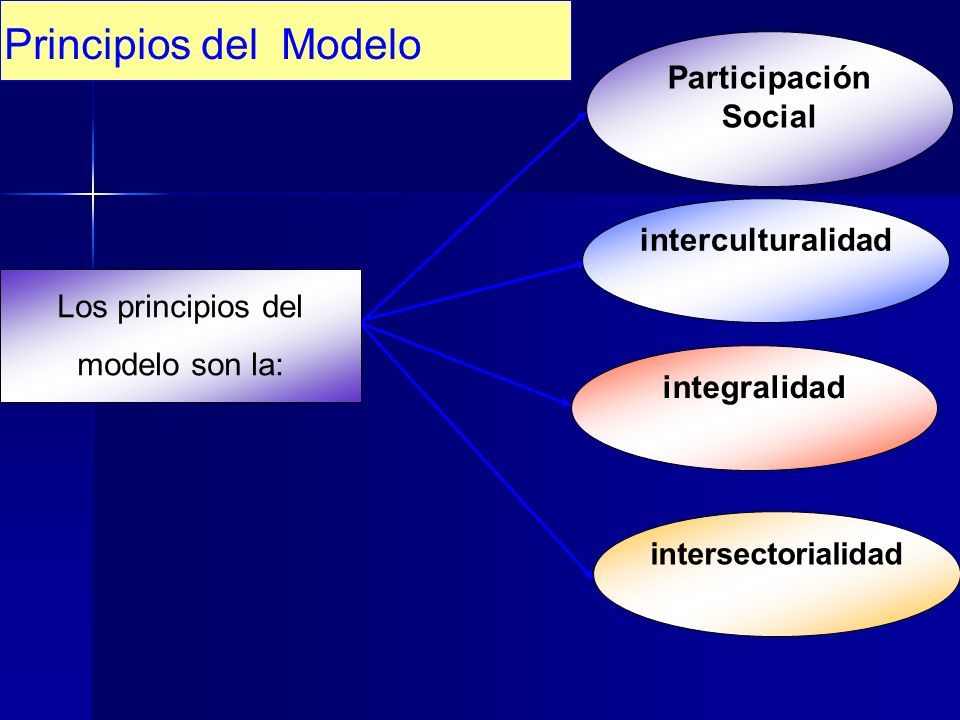 Principios del  Modelo

Los principios del modelo son la:

Participación Social

interculturalidad

integralidad

intersectorialidad